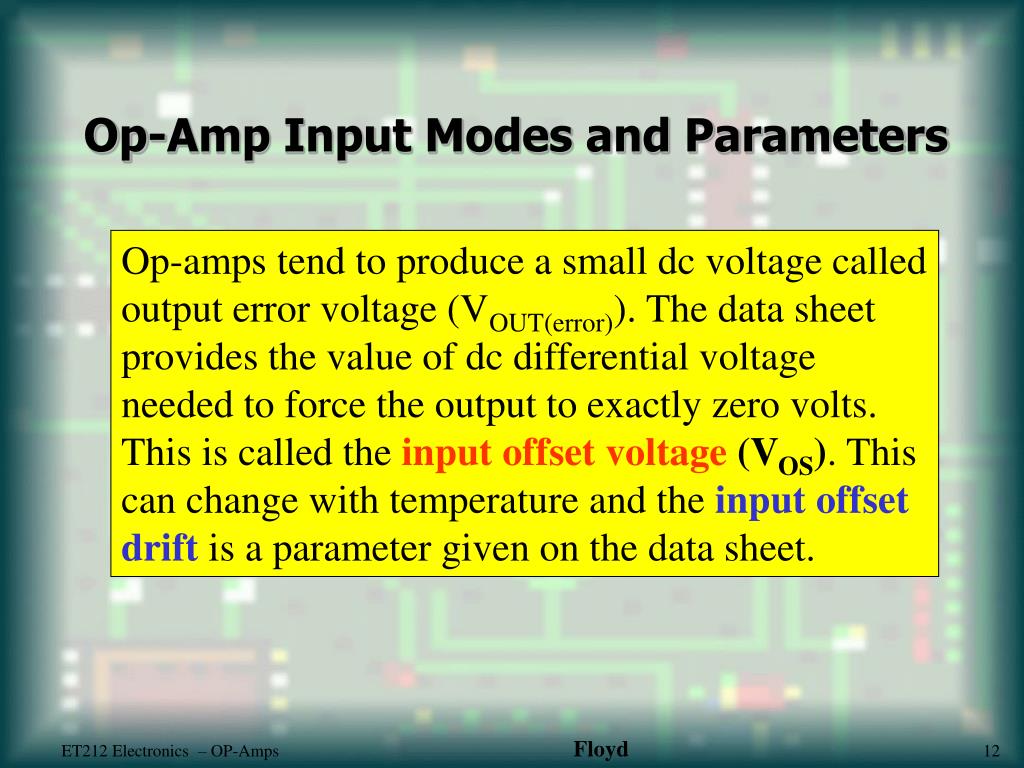 Op-Amp Input Modes and Parameters

Op-amps tend to produce a small dc voltage called output error voltage ($V_{OUT(error)}$). The data sheet provides the value of dc differential voltage needed to force the output to exactly zero volts. This is called the input offset voltage ($V_{OS}$). This can change with temperature and the input offset drift is a parameter given on the data sheet.

ET212 Electronics – OP-Amps

Floyd

12